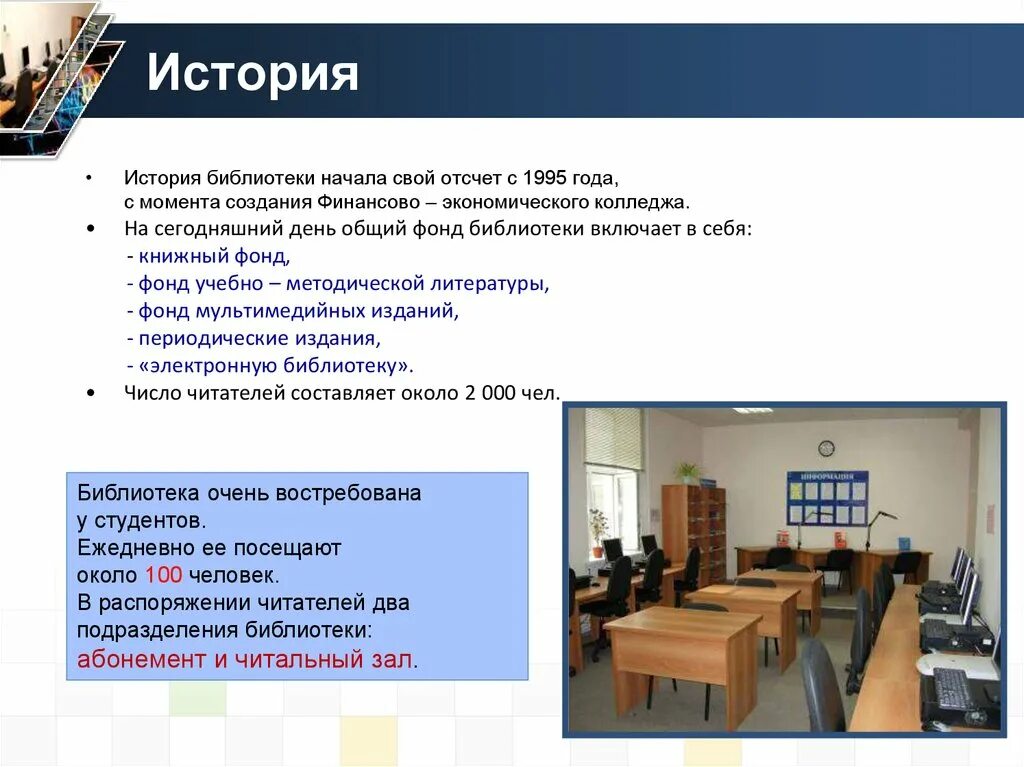 История

• История библиотеки начала свой отсчет с 1995 года, с момента создания Финансово – экономического колледжа.
• На сегодняшний день общий фонд библиотеки включает в себя:
- книжный фонд,
- фонд учебно – методической литературы,
- фонд мультимедийных изданий,
- периодические издания,
- «электронную библиотеку».
• Число читателей составляет около 2 000 чел.

Библиотека очень востребована у студентов.
Ежедневно ее посещают около 100 человек.
В распоряжении читателей два подразделения библиотеки:
абонемент и читальный зал.

ИНФОРМАЦИЯ